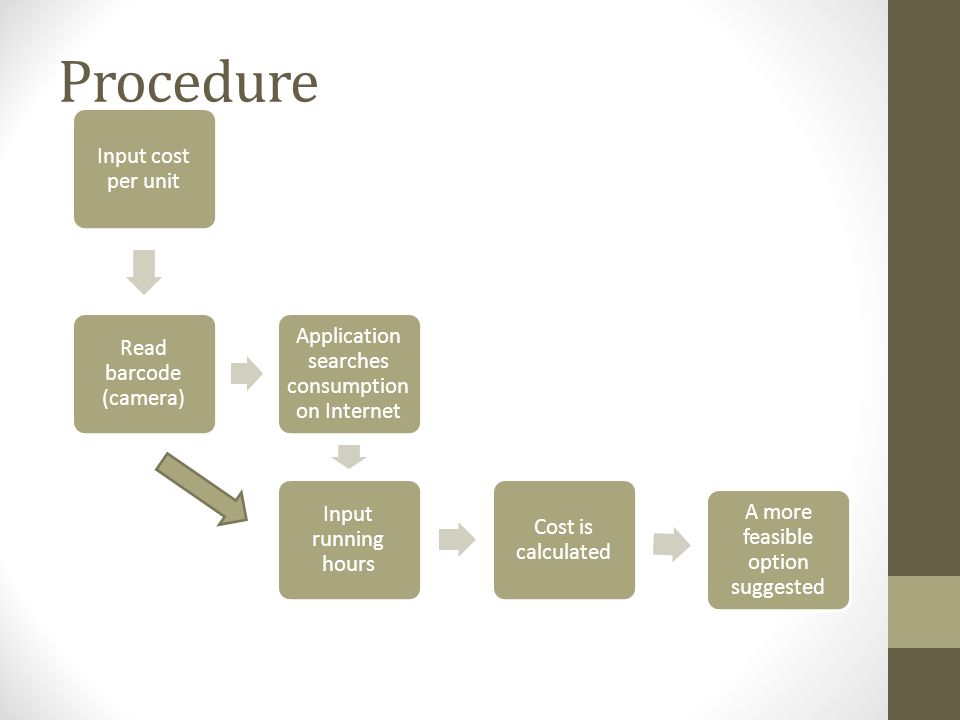 Procedure

Input cost per unit

Read barcode (camera)

Application searches consumption on Internet

Input running hours

Cost is calculated

A more feasible option suggested